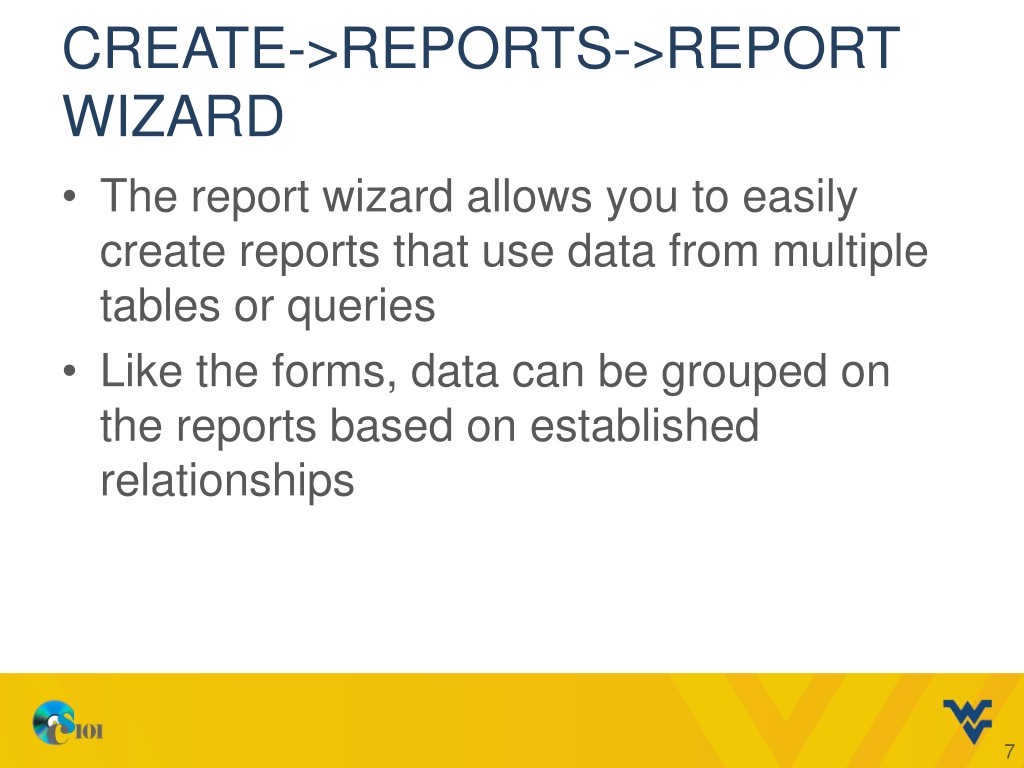 CREATE->REPORTS->REPORT WIZARD

• The report wizard allows you to easily create reports that use data from multiple tables or queries
• Like the forms, data can be grouped on the reports based on established relationships

CS101

7